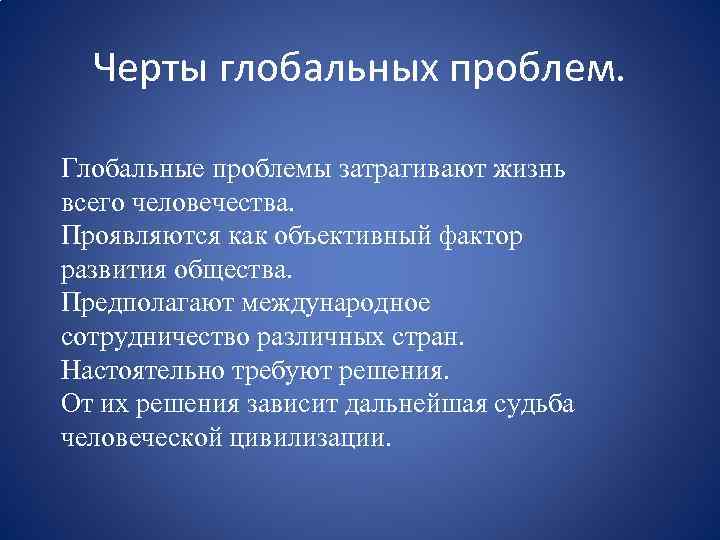 Черты глобальных проблем.

Глобальные проблемы затрагивают жизнь всего человечества.
Проявляются как объективный фактор развития общества.
Предполагают международное сотрудничество различных стран.
Настоятельно требуют решения.
От их решения зависит дальнейшая судьба человеческой цивилизации.